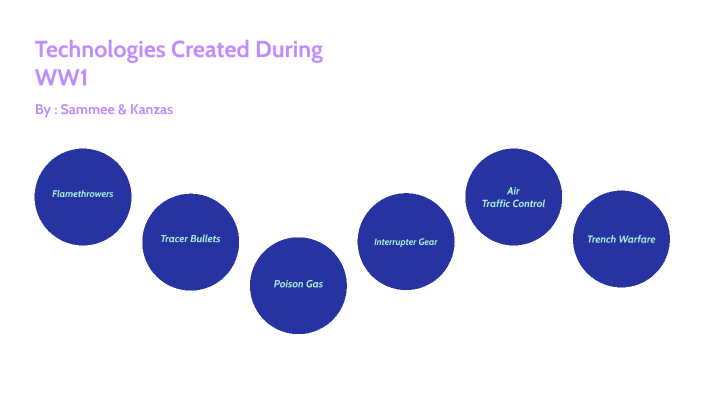 Technologies Created During WW1

By : Sammee & Kanzas

Flamethrowers

Tracer Bullets

Poison Gas

Interrupter Gear

Air Traffic Control

Trench Warfare